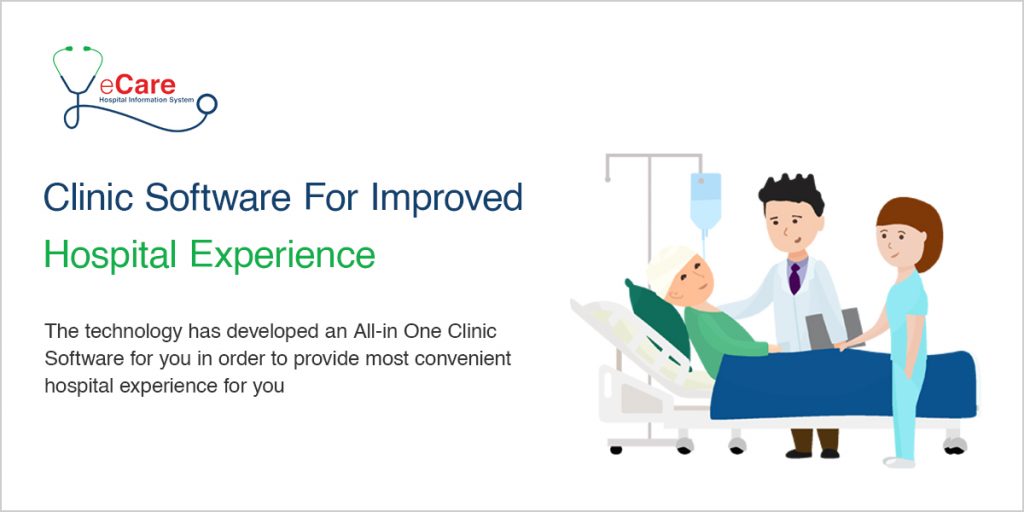 eCare
Hospital Information System

Clinic Software For Improved
Hospital Experience

The technology has developed an All-in One Clinic Software for you in order to provide most convenient hospital experience for you